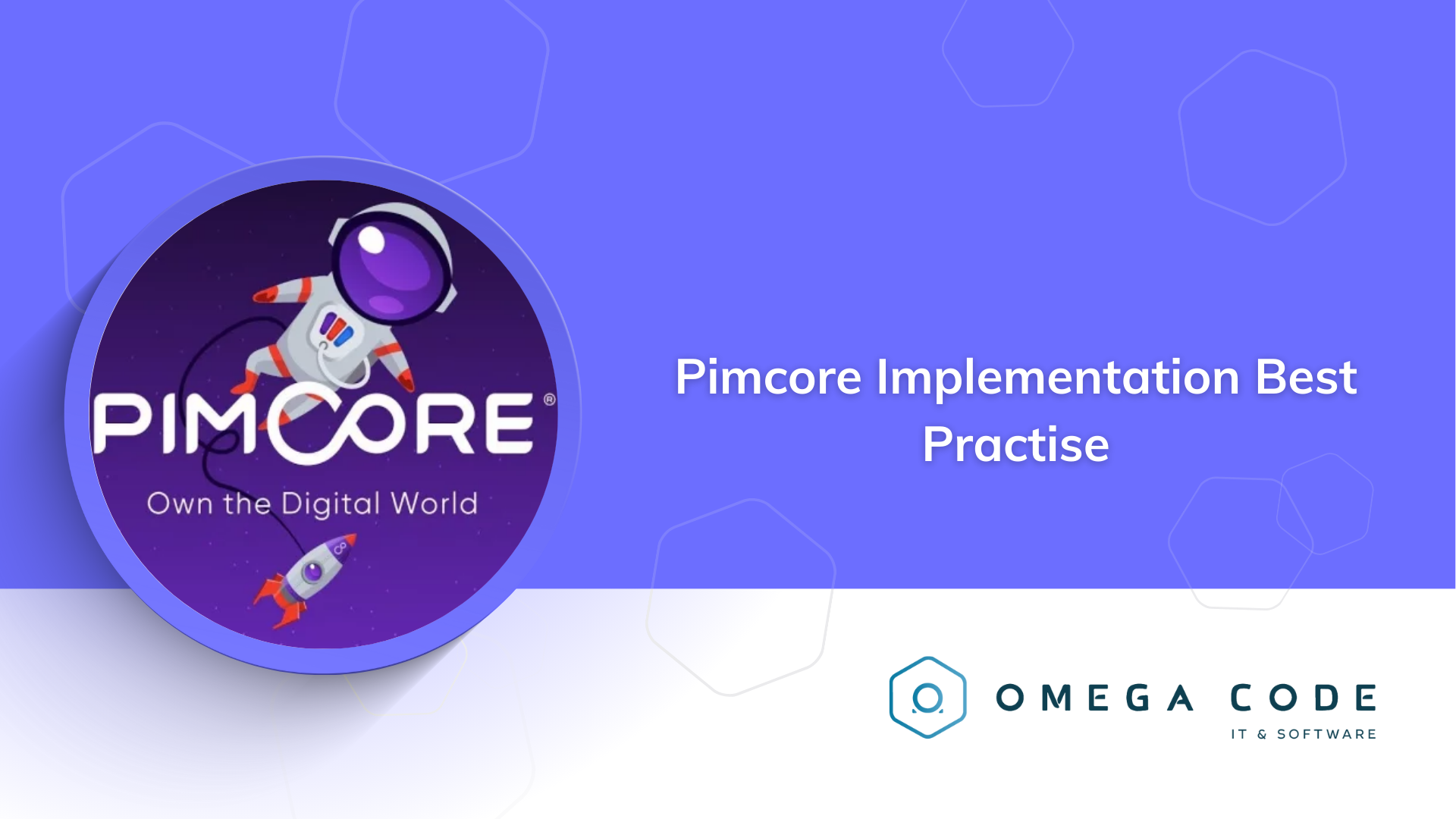 PIMCORE®
Own the Digital World

Pimcore Implementation Best Practise

OMEGA CODE
IT & SOFTWARE